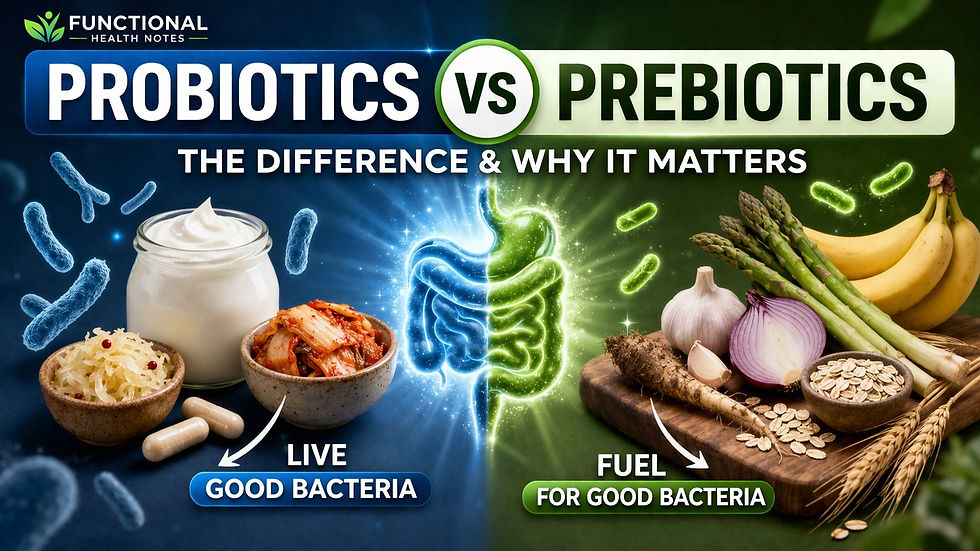 FUNCTIONAL
HEALTH NOTES

PROBIOTICS VS PREBIOTICS

THE DIFFERENCE & WHY IT MATTERS

LIVE
GOOD BACTERIA

FUEL
FOR GOOD BACTERIA